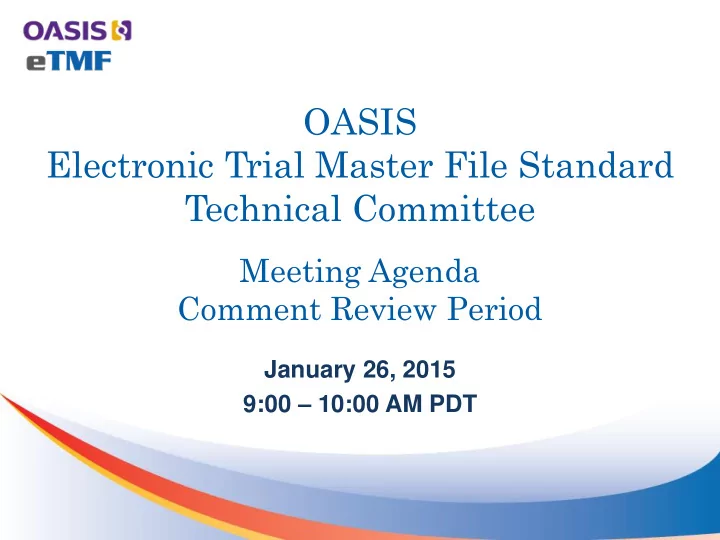 OASIS
eTMF

OASIS
Electronic Trial Master File Standard
Technical Committee

Meeting Agenda
Comment Review Period

January 26, 2015
9:00 – 10:00 AM PDT